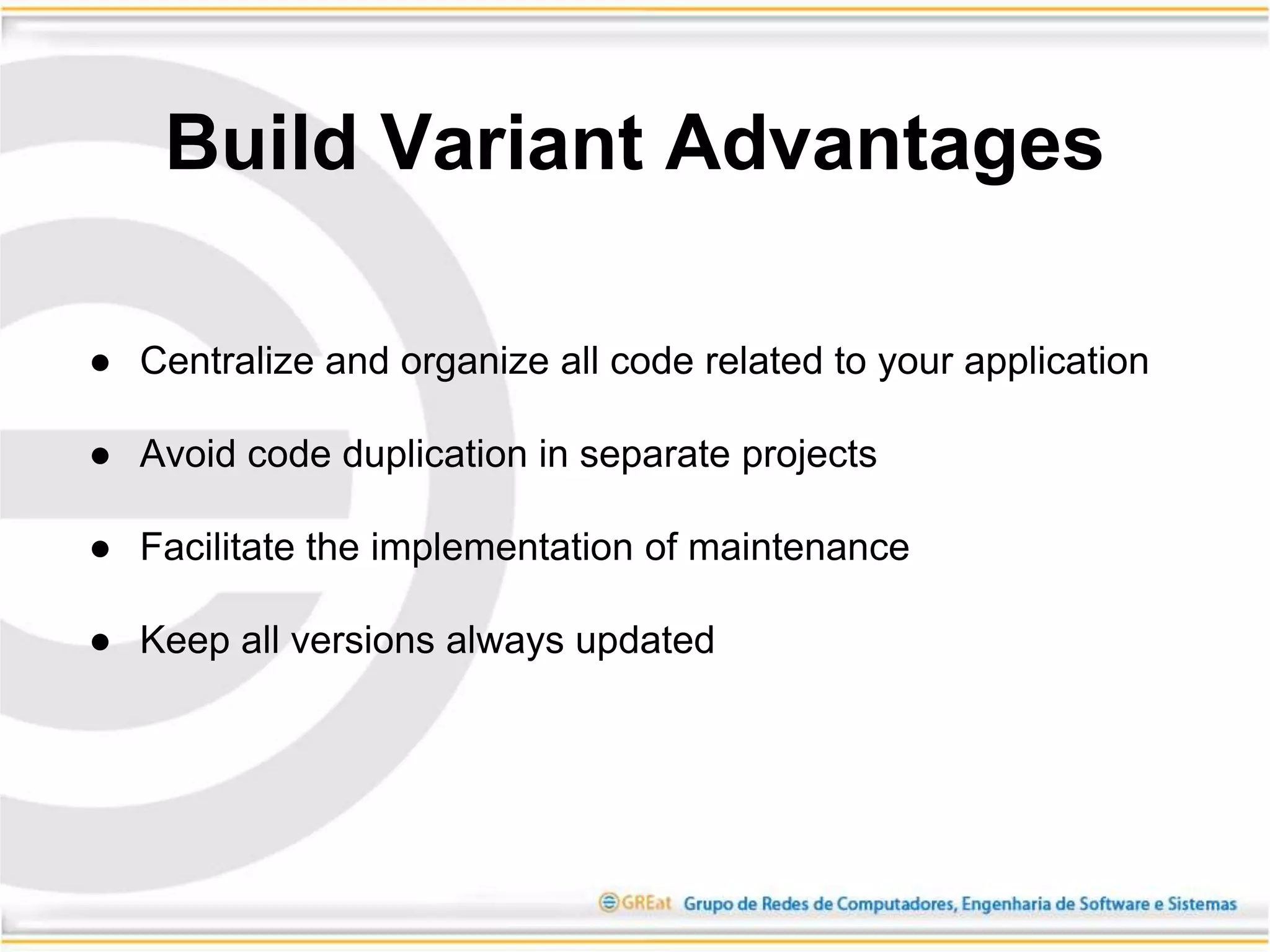 Build Variant Advantages

● Centralize and organize all code related to your application

● Avoid code duplication in separate projects

● Facilitate the implementation of maintenance

● Keep all versions always updated

GREat Grupo de Redes de Computadores, Engenharia de Software e Sistemas